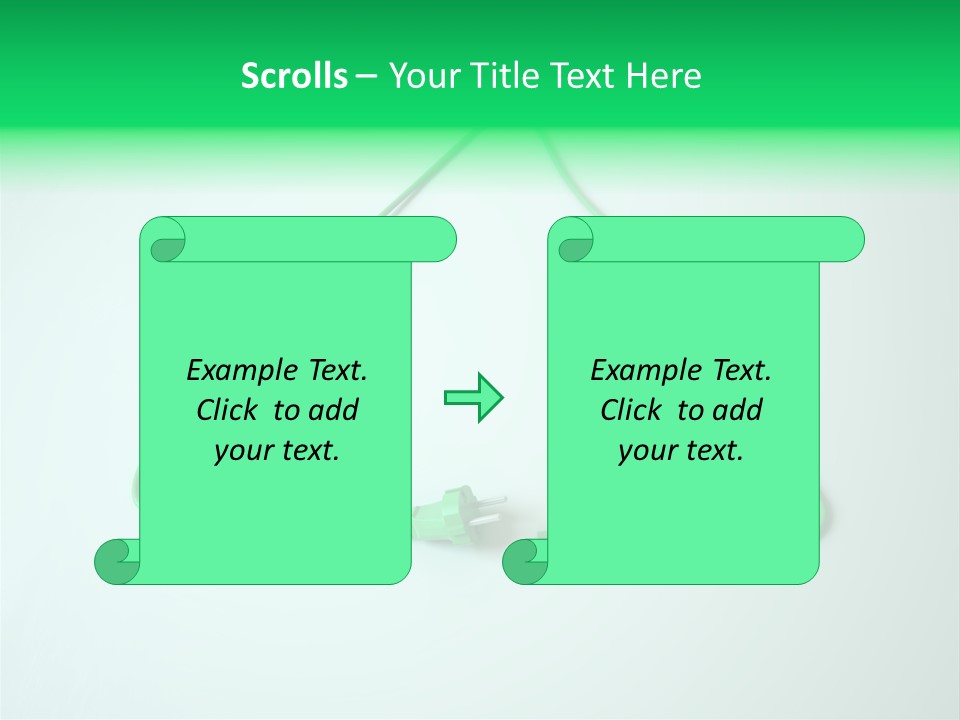 Scrolls – Your Title Text Here

Example Text. Click to add your text.

Example Text. Click to add your text.